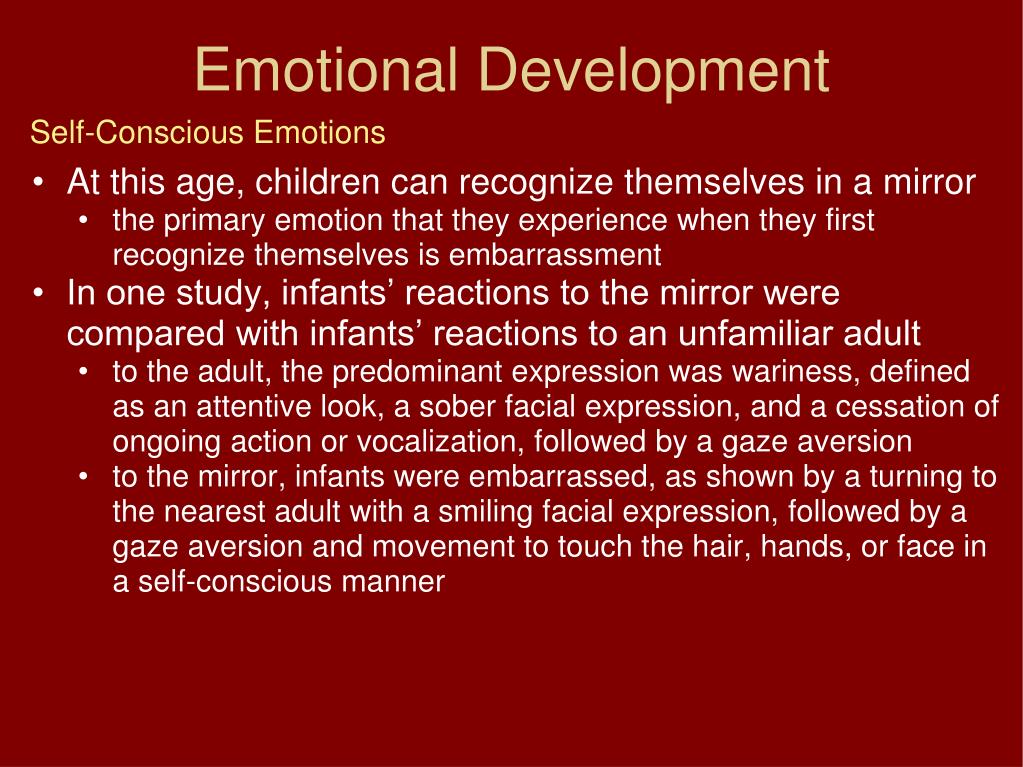 Emotional Development

Self-Conscious Emotions

• At this age, children can recognize themselves in a mirror
  • the primary emotion that they experience when they first recognize themselves is embarrassment
• In one study, infants’ reactions to the mirror were compared with infants’ reactions to an unfamiliar adult
  • to the adult, the predominant expression was wariness, defined as an attentive look, a sober facial expression, and a cessation of ongoing action or vocalization, followed by a gaze aversion
  • to the mirror, infants were embarrassed, as shown by a turning to the nearest adult with a smiling facial expression, followed by a gaze aversion and movement to touch the hair, hands, or face in a self-conscious manner